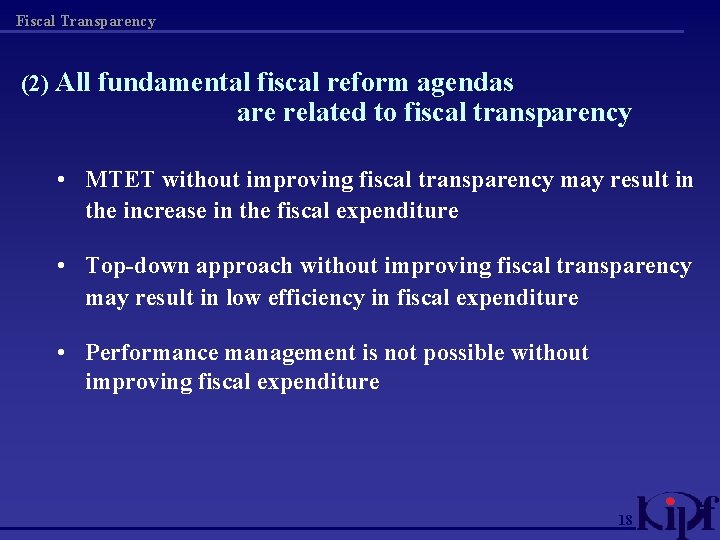 Fiscal Transparency

(2) All fundamental fiscal reform agendas are related to fiscal transparency

• MTET without improving fiscal transparency may result in the increase in the fiscal expenditure

• Top-down approach without improving fiscal transparency may result in low efficiency in fiscal expenditure

• Performance management is not possible without improving fiscal expenditure

18

KIPF